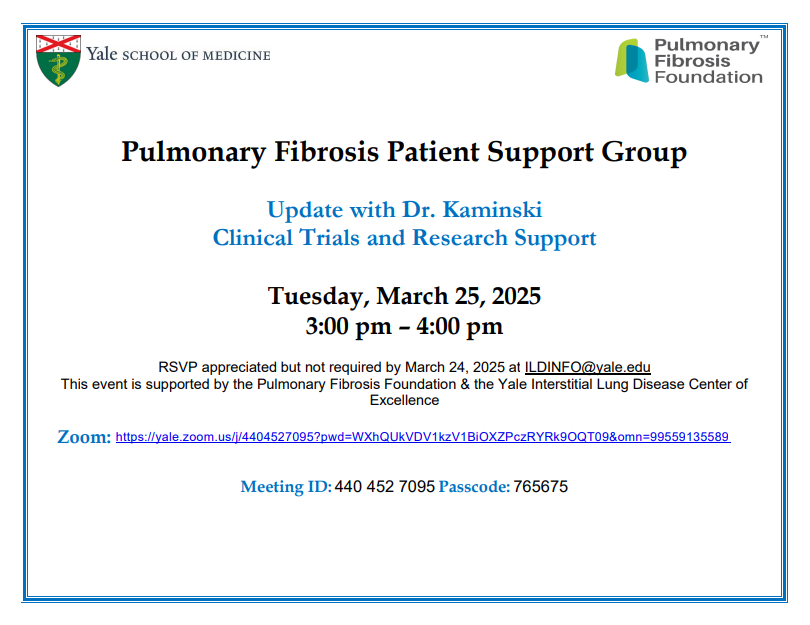 Yale SCHOOL OF MEDICINE

Pulmonary Fibrosis Foundation™

Pulmonary Fibrosis Patient Support Group

Update with Dr. Kaminski
Clinical Trials and Research Support

Tuesday, March 25, 2025
3:00 pm – 4:00 pm

RSVP appreciated but not required by March 24, 2025 at ILDINFO@yale.edu
This event is supported by the Pulmonary Fibrosis Foundation & the Yale Interstitial Lung Disease Center of Excellence

Zoom: https://yale.zoom.us/j/4404527095?pwd=WXhQUkVDV1kzV1BiOXZPczRYRk9OQT09&omn=99559135589

Meeting ID: 440 452 7095 Passcode: 765675